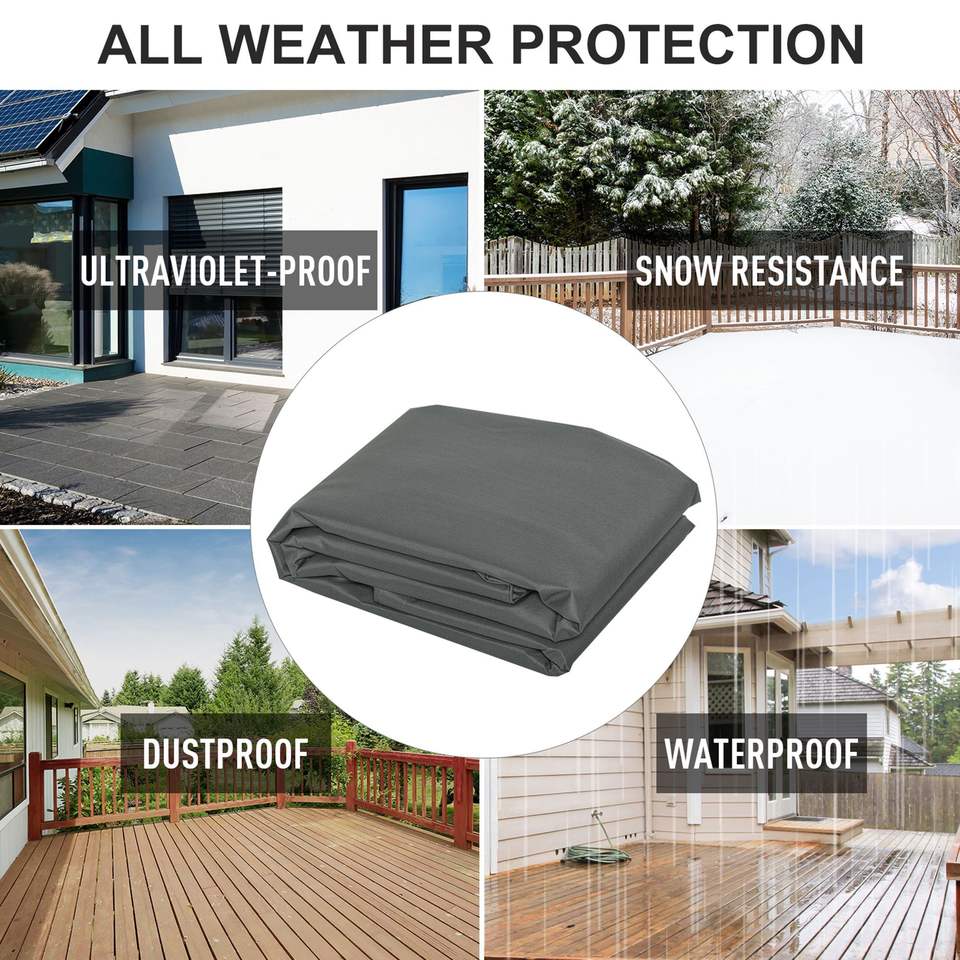 ALL WEATHER PROTECTION

ULTRAVIOLET-PROOF

SNOW RESISTANCE

DUSTPROOF

WATERPROOF